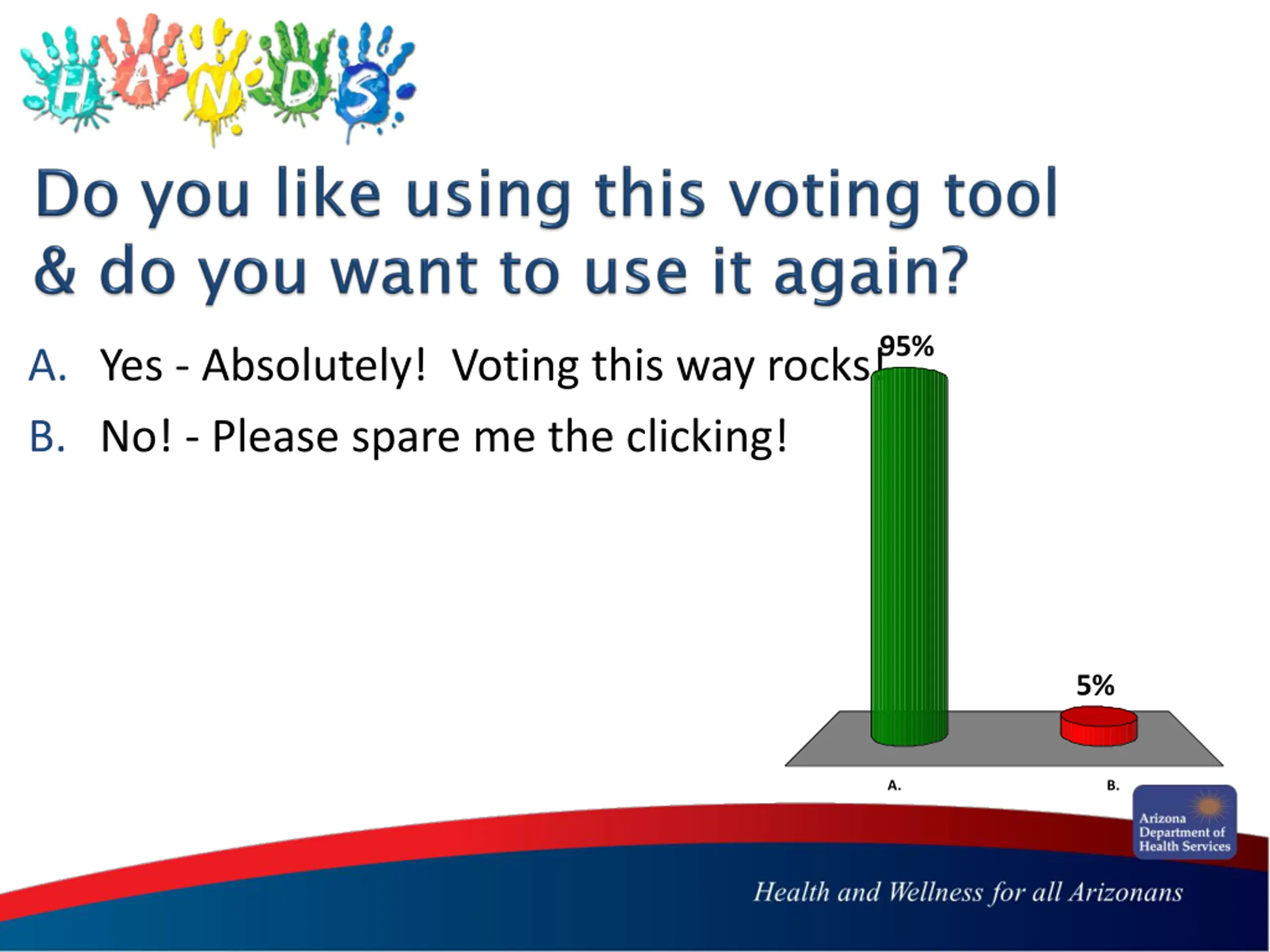 HANDS

Do you like using this voting tool & do you want to use it again?

A. Yes - Absolutely! Voting this way rocks!

B. No! - Please spare me the clicking!

95%

5%

A.

B.

Arizona Department of Health Services

Health and Wellness for all Arizonans